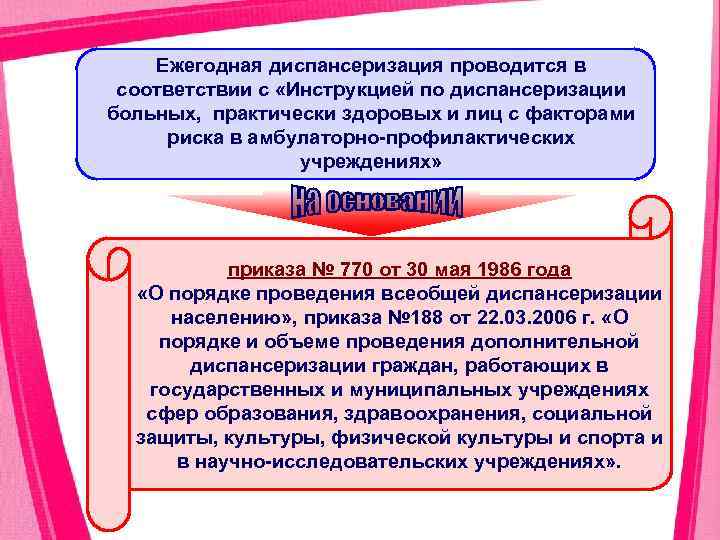 Ежегодная диспансеризация проводится в соответствии с «Инструкцией по диспансеризации больных, практически здоровых и лиц с факторами риска в амбулаторно-профилактических учреждениях»

На основании

приказа № 770 от 30 мая 1986 года «О порядке проведения всеобщей диспансеризации населению», приказа №188 от 22.03.2006 г. «О порядке и объеме проведения дополнительной диспансеризации граждан, работающих в государственных и муниципальных учреждениях сфер образования, здравоохранения, социальной защиты, культуры, физической культуры и спорта и в научно-исследовательских учреждениях».